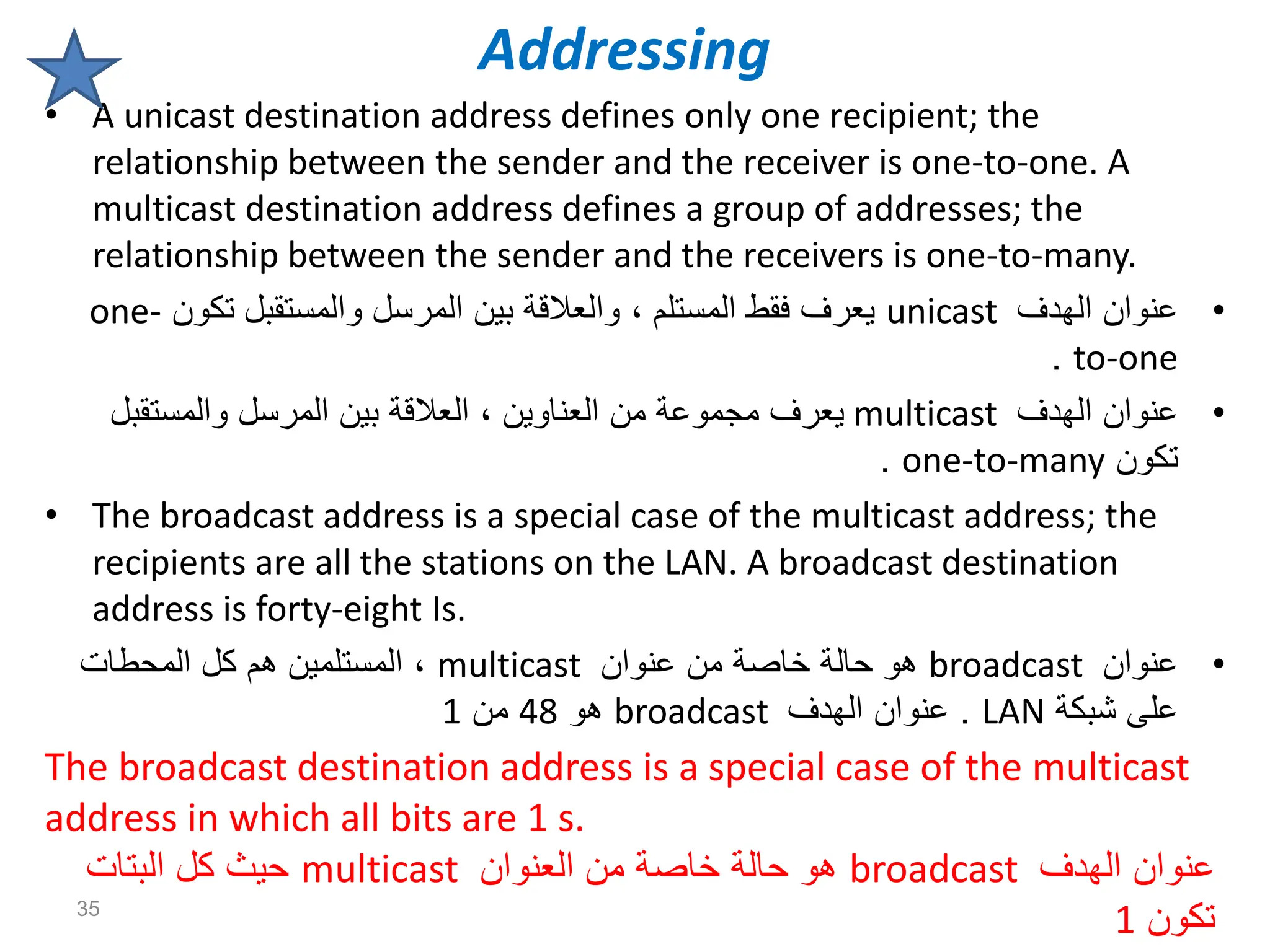 Addressing

• A unicast destination address defines only one recipient; the relationship between the sender and the receiver is one-to-one. A multicast destination address defines a group of addresses; the relationship between the sender and the receivers is one-to-many.

• عنوان الهدف unicast يعرف فقط المستلم ، والعلاقة بين المرسل والمستقبل تكون one-to-one .

• عنوان الهدف multicast يعرف مجموعة من العناوين ، العلاقة بين المرسل والمستقبل تكون one-to-many .

• The broadcast address is a special case of the multicast address; the recipients are all the stations on the LAN. A broadcast destination address is forty-eight Is.

• عنوان broadcast هو حالة خاصة من عنوان multicast ، المستلمين هم كل المحطات على شبكة LAN . عنوان الهدف broadcast هو 48 من 1

The broadcast destination address is a special case of the multicast address in which all bits are 1 s.

عنوان الهدف broadcast هو حالة خاصة من العنوان multicast حيث كل البتات تكون 1

35